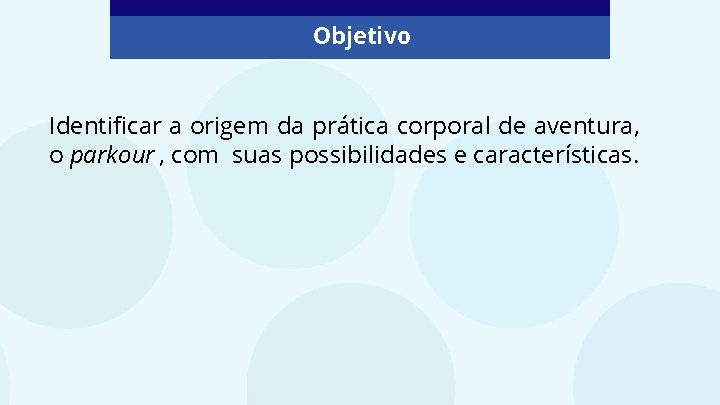 Objetivo

Identificar a origem da prática corporal de aventura, o parkour , com suas possibilidades e características.